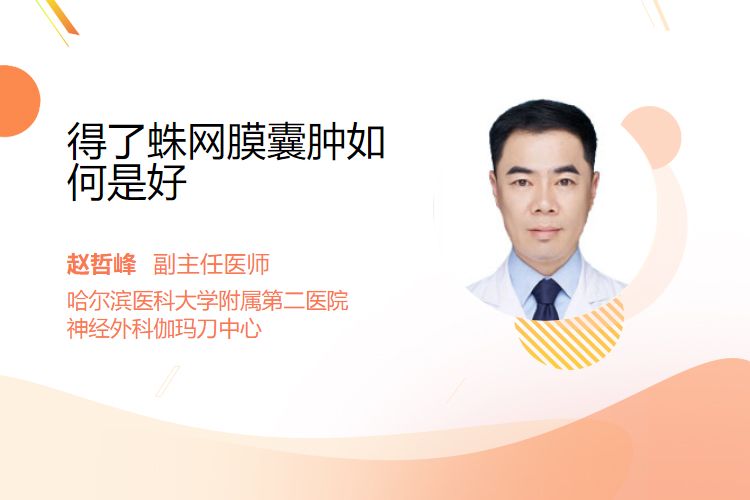 得了蛛网膜囊肿如何是好

赵哲峰 副主任医师

哈尔滨医科大学附属第二医院
神经外科伽玛刀中心